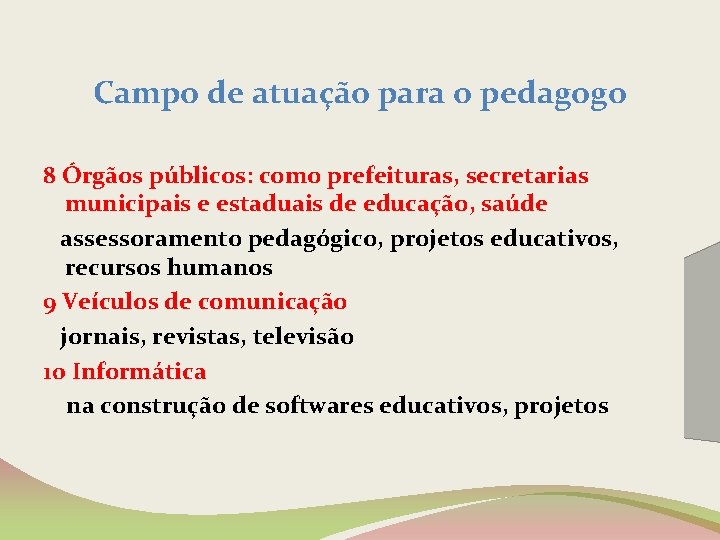 Campo de atuação para o pedagogo

8 Órgãos públicos: como prefeituras, secretarias municipais e estaduais de educação, saúde

assessoramento pedagógico, projetos educativos, recursos humanos

9 Veículos de comunicação

jornais, revistas, televisão

10 Informática

na construção de softwares educativos, projetos